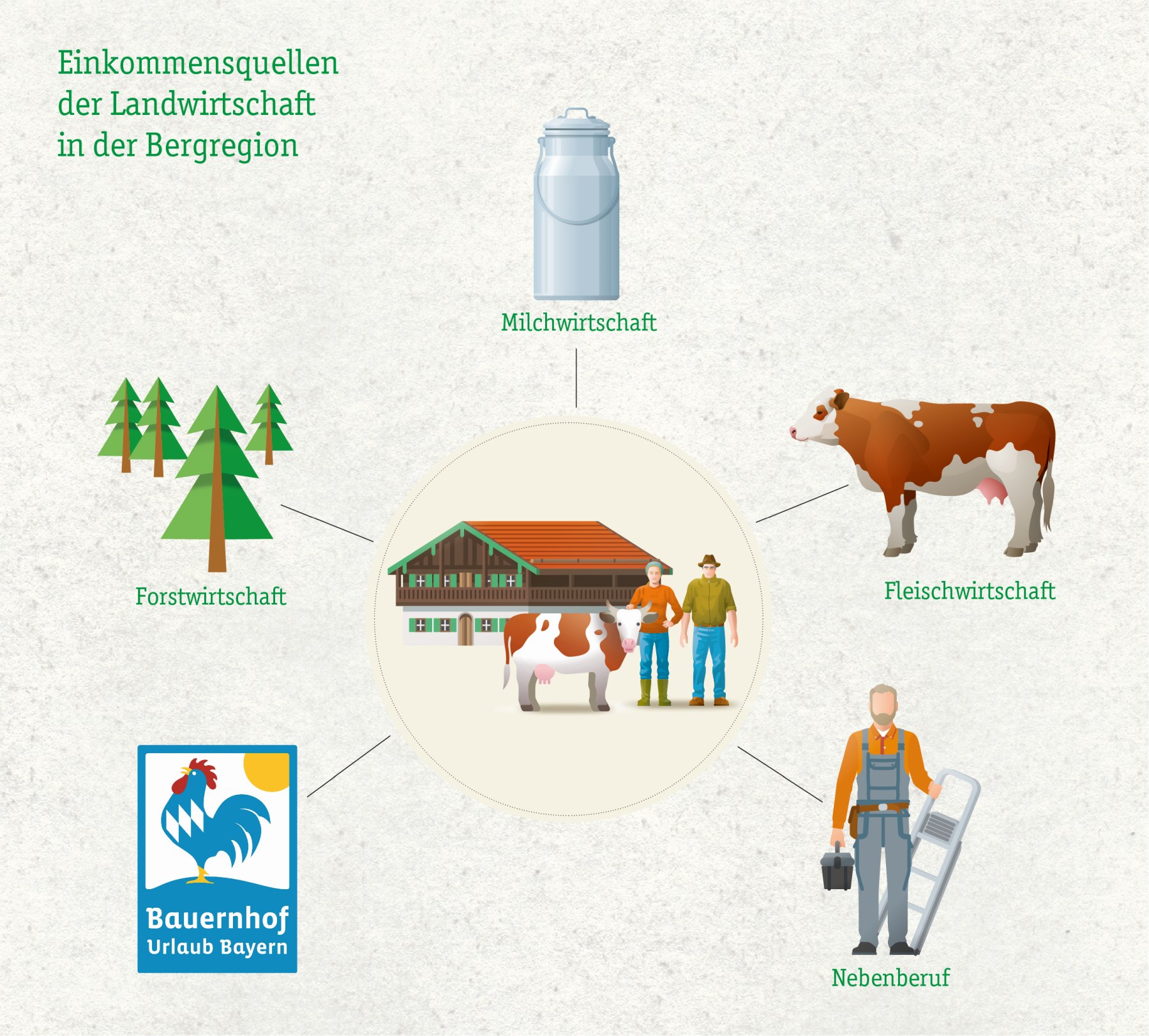 Einkommensquellen der Landwirtschaft in der Bergregion

Milchwirtschaft

Forstwirtschaft

Fleischwirtschaft

Bauernhof Urlaub Bayern

Nebenberuf